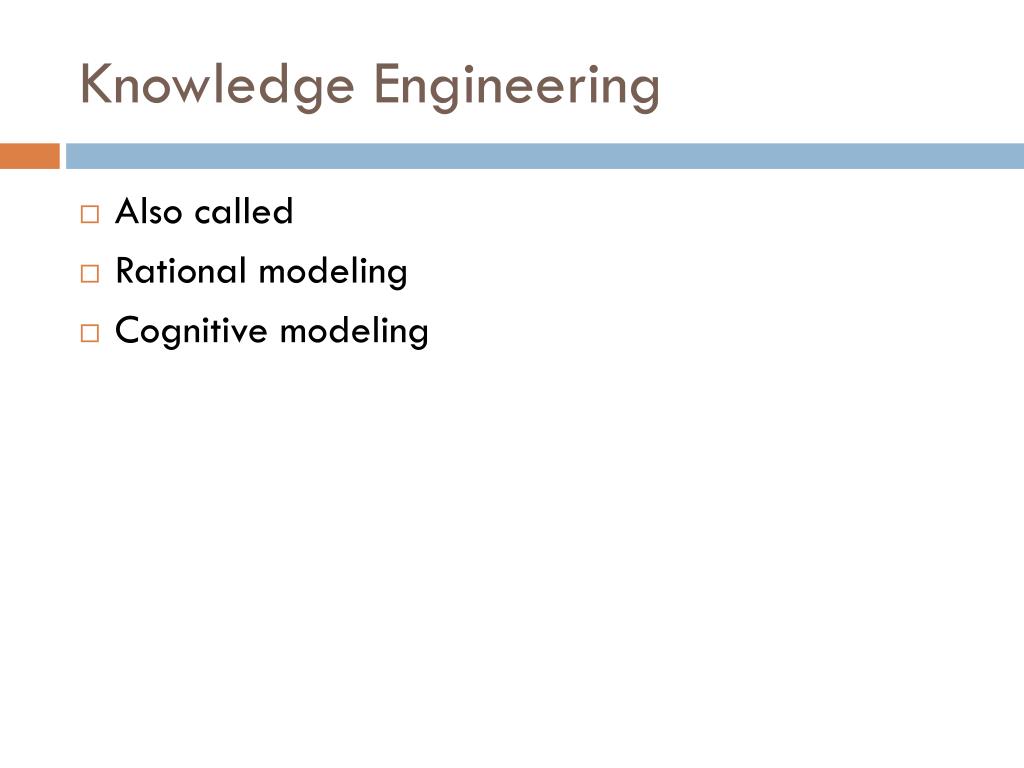 Knowledge Engineering

□ Also called
□ Rational modeling
□ Cognitive modeling